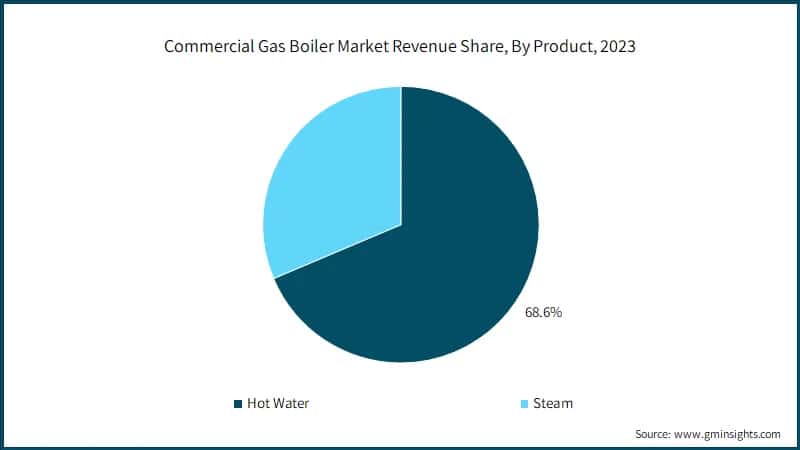 Commercial Gas Boiler Market Revenue Share, By Product, 2023

68.6%

Hot Water

Steam

Source: www.gminsights.com